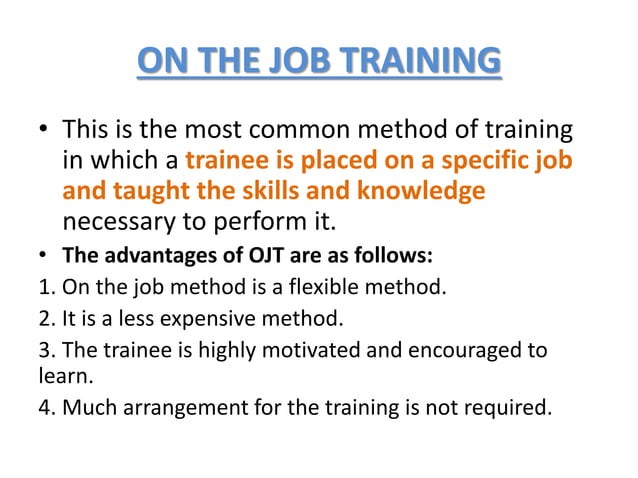 ON THE JOB TRAINING

• This is the most common method of training in which a trainee is placed on a specific job and taught the skills and knowledge necessary to perform it.

• The advantages of OJT are as follows:

1. On the job method is a flexible method.

2. It is a less expensive method.

3. The trainee is highly motivated and encouraged to learn.

4. Much arrangement for the training is not required.